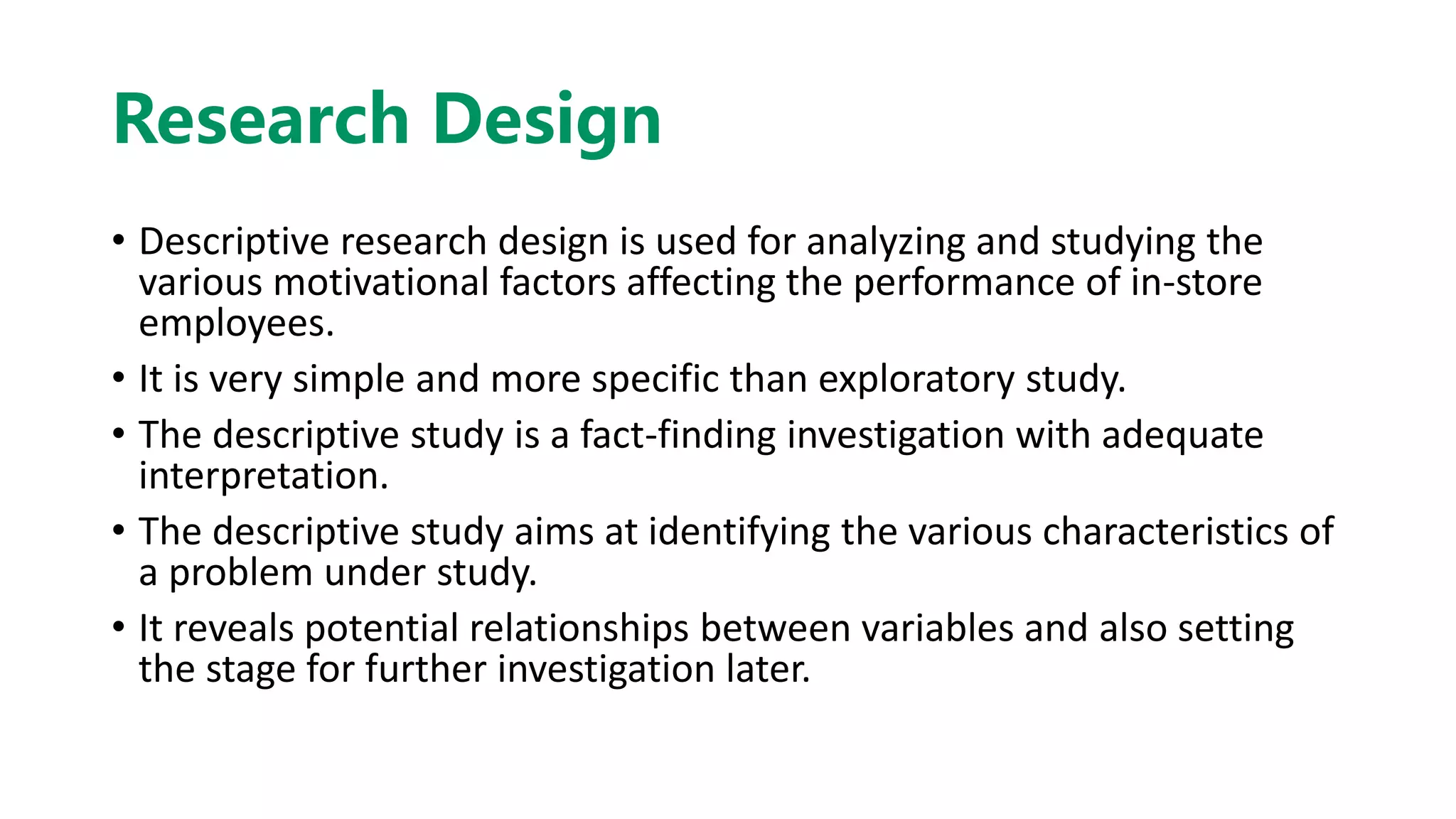 Research Design

• Descriptive research design is used for analyzing and studying the various motivational factors affecting the performance of in-store employees.

• It is very simple and more specific than exploratory study.

• The descriptive study is a fact-finding investigation with adequate interpretation.

• The descriptive study aims at identifying the various characteristics of a problem under study.

• It reveals potential relationships between variables and also setting the stage for further investigation later.